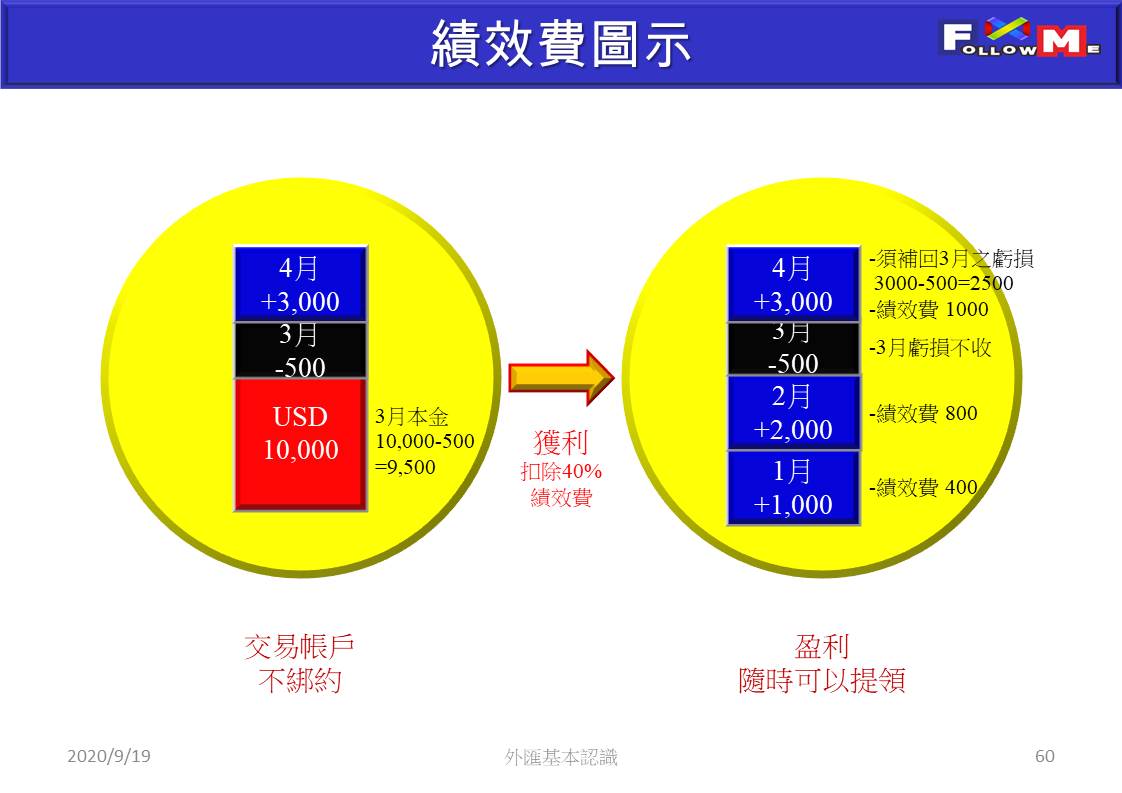 績效費圖示

FOLLOW ME

4月
+3,000
3月
-500
USD
10,000
3月本金
10,000-500
=9,500

獲利
扣除40%
績效費

4月
+3,000
3月
-500
2月
+2,000
1月
+1,000

-須補回3月之虧損
3000-500=2500
-績效費 1000
-3月虧損不收
-績效費 800
-績效費 400

交易帳戶
不綁約

盈利
隨時可以提領

2020/9/19
外匯基本認識
60